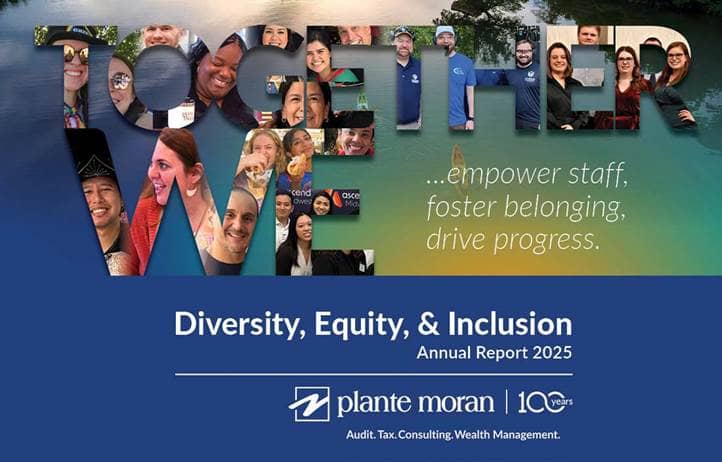 TOGETHER WE

...empower staff, foster belonging, drive progress.

Diversity, Equity, & Inclusion
Annual Report 2025

plante moran | 100 years

Audit. Tax. Consulting. Wealth Management.